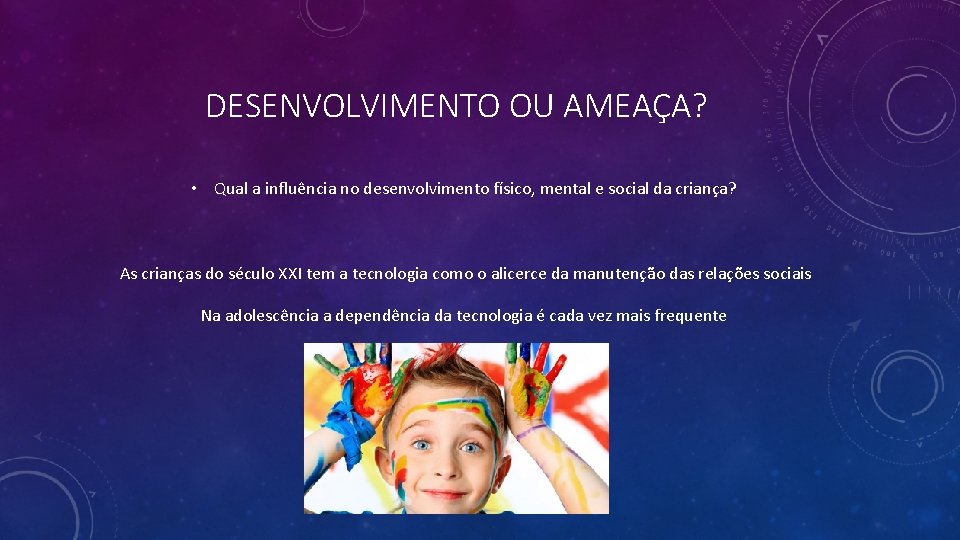 DESENVOLVIMENTO OU AMEAÇA?

• Qual a influência no desenvolvimento físico, mental e social da criança?

As crianças do século XXI tem a tecnologia como o alicerce da manutenção das relações sociais

Na adolescência a dependência da tecnologia é cada vez mais frequente